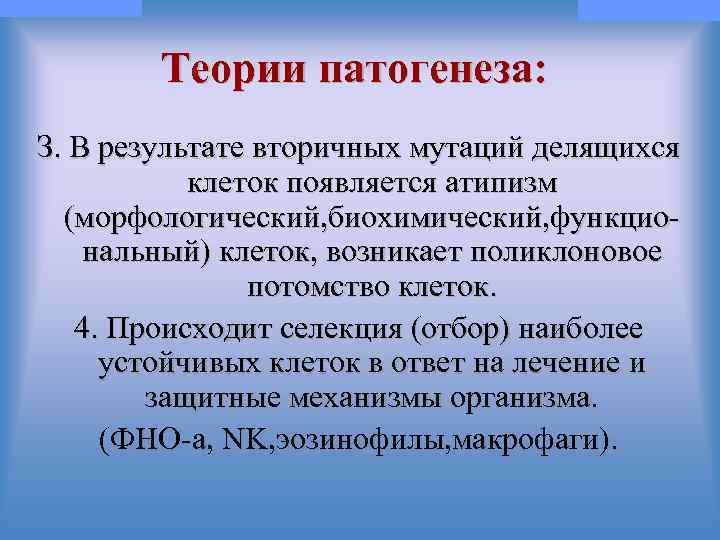 Теории патогенеза:

3. В результате вторичных мутаций делящихся клеток появляется атипизм (морфологический,биохимический,функциональный) клеток, возникает поликлоновое потомство клеток.

4. Происходит селекция (отбор) наиболее устойчивых клеток в ответ на лечение и защитные механизмы организма.

(ФНО-а, NK,эозинофилы,макрофаги).